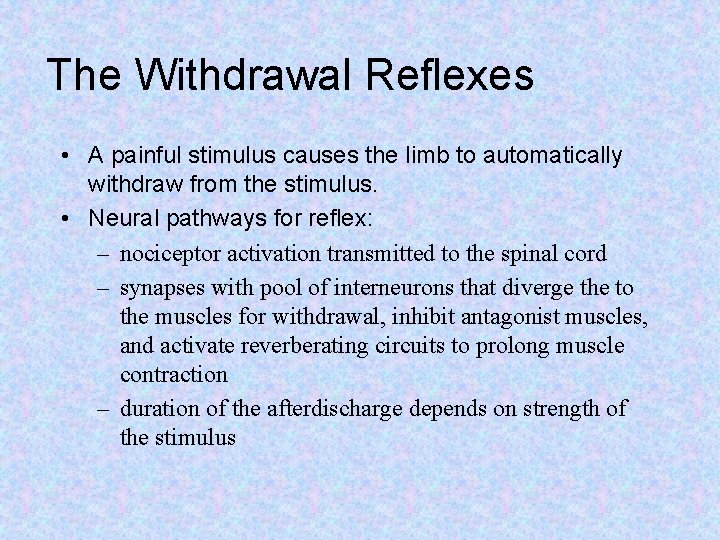 The Withdrawal Reflexes

• A painful stimulus causes the limb to automatically withdraw from the stimulus.
• Neural pathways for reflex:
– nociceptor activation transmitted to the spinal cord
– synapses with pool of interneurons that diverge the to the muscles for withdrawal, inhibit antagonist muscles, and activate reverberating circuits to prolong muscle contraction
– duration of the afterdischarge depends on strength of the stimulus